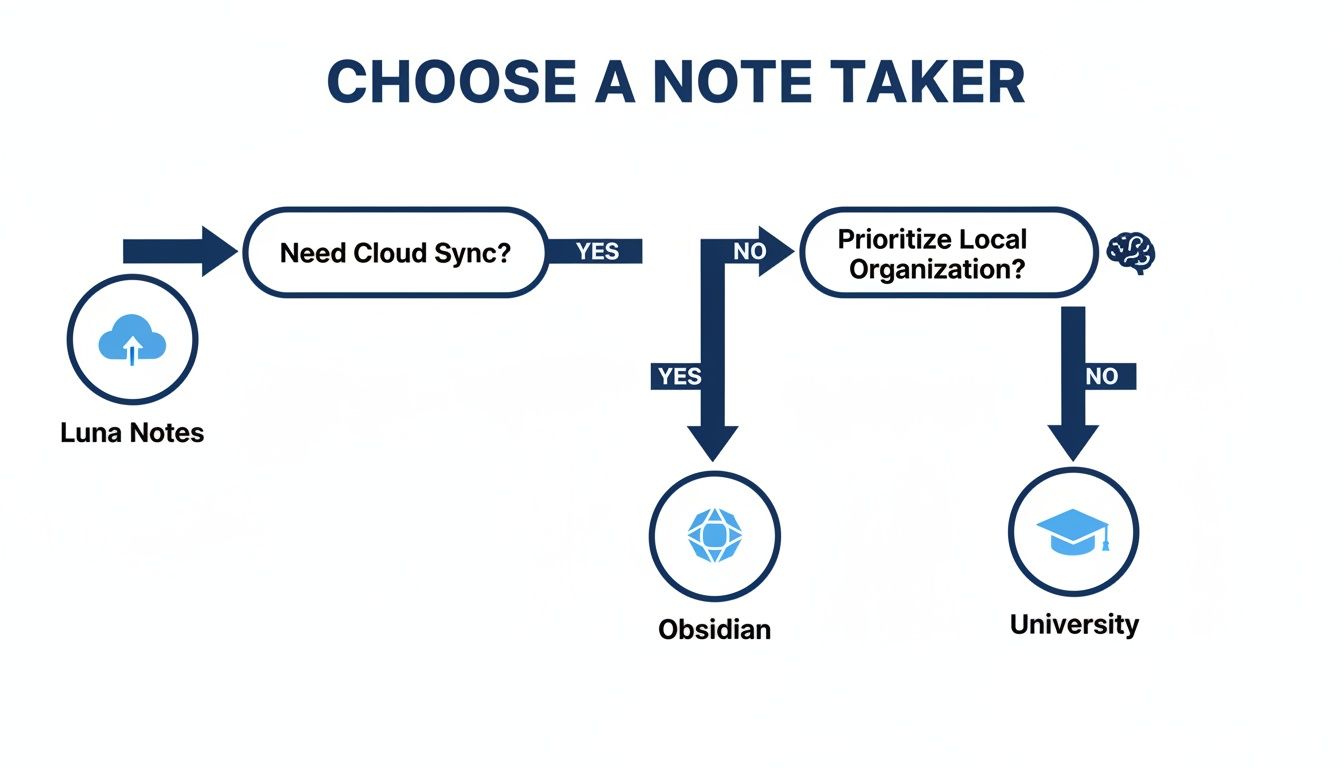 CHOOSE A NOTE TAKER

Need Cloud Sync?

YES

NO

Prioritize Local Organization?

Luna Notes

YES

NO

Obsidian

University